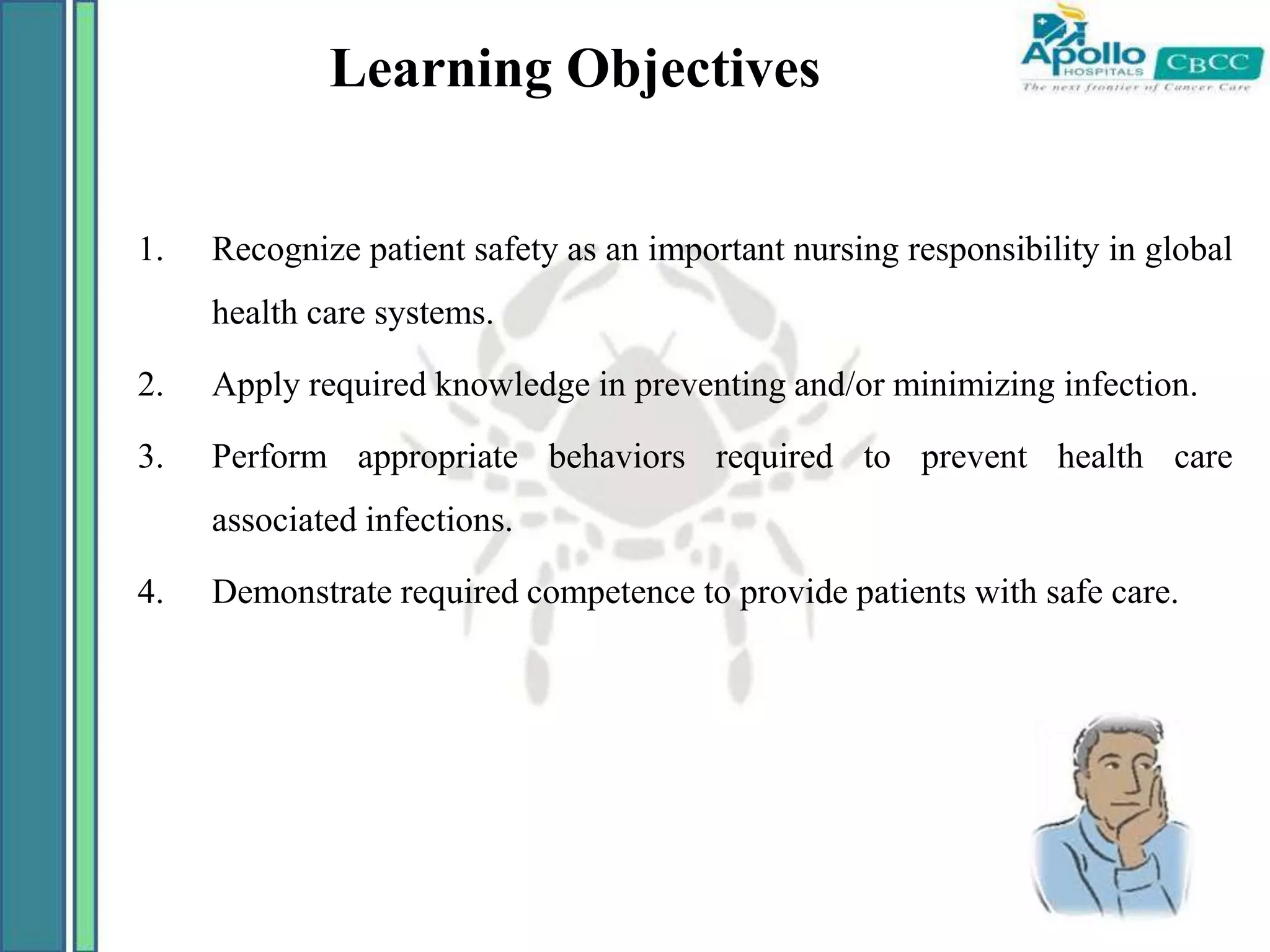 Learning Objectives

Apollo HOSPITALS CBCC
The next frontier of Cancer Care

1. Recognize patient safety as an important nursing responsibility in global health care systems.

2. Apply required knowledge in preventing and/or minimizing infection.

3. Perform appropriate behaviors required to prevent health care associated infections.

4. Demonstrate required competence to provide patients with safe care.